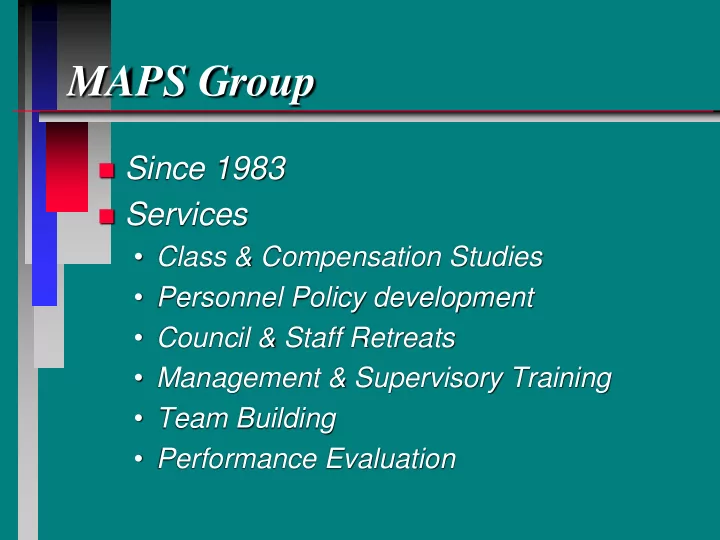 MAPS Group

- Since 1983
- Services
  - Class & Compensation Studies
  - Personnel Policy development
  - Council & Staff Retreats
  - Management & Supervisory Training
  - Team Building
  - Performance Evaluation